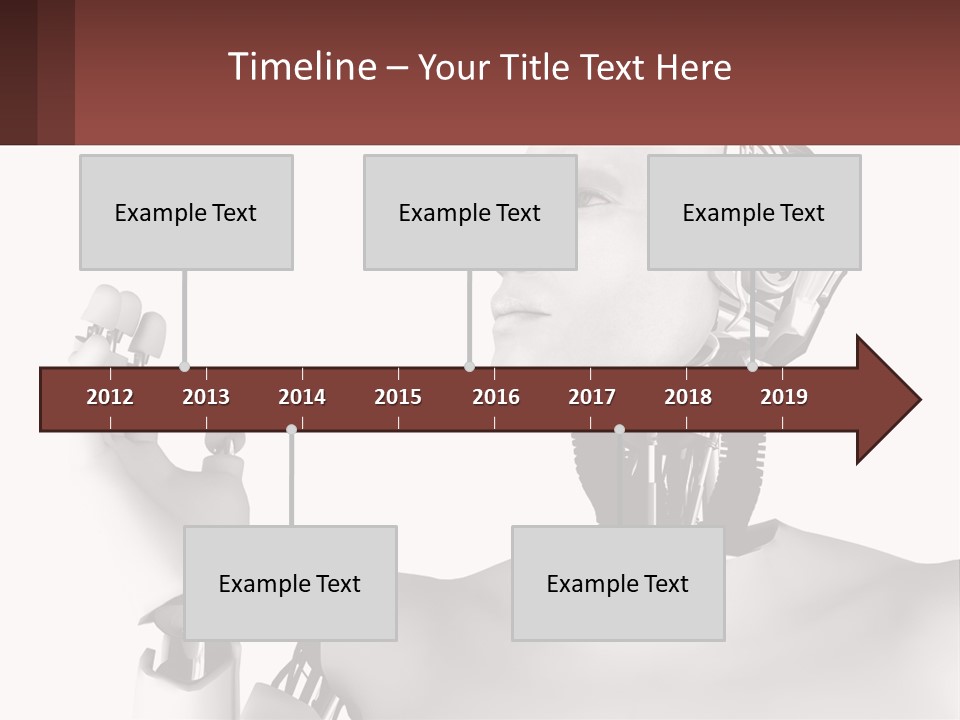 Timeline – Your Title Text Here

Example Text

Example Text

Example Text

2012 2013 2014 2015 2016 2017 2018 2019

Example Text

Example Text